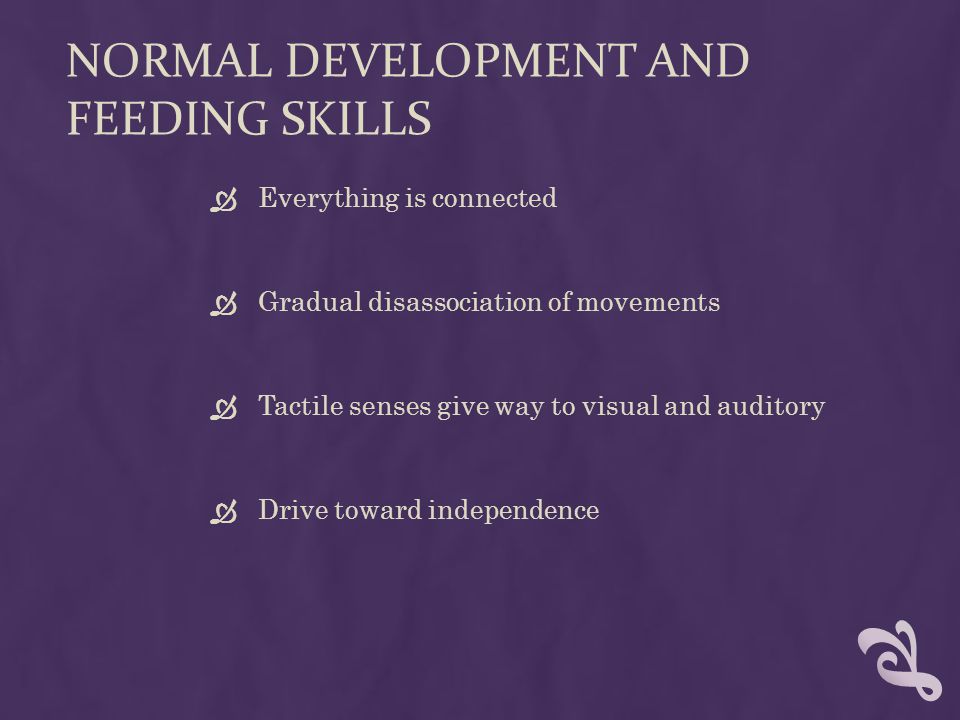 NORMAL DEVELOPMENT AND FEEDING SKILLS

Everything is connected

Gradual disassociation of movements

Tactile senses give way to visual and auditory

Drive toward independence